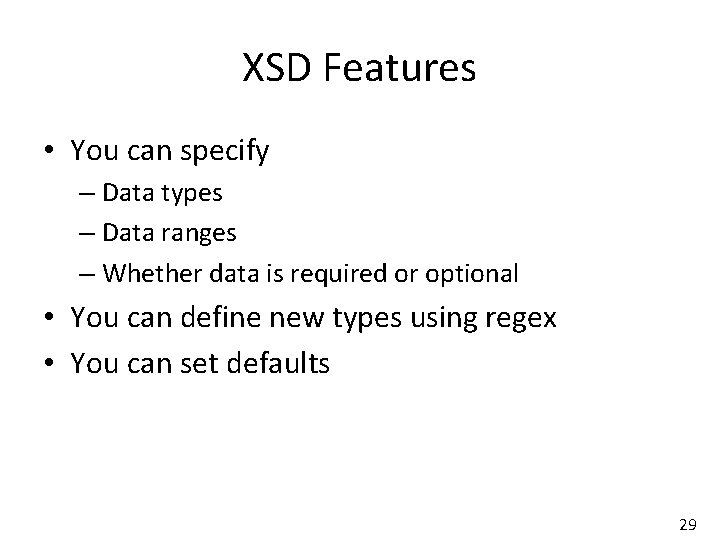 XSD Features

• You can specify
– Data types
– Data ranges
– Whether data is required or optional
• You can define new types using regex
• You can set defaults

29